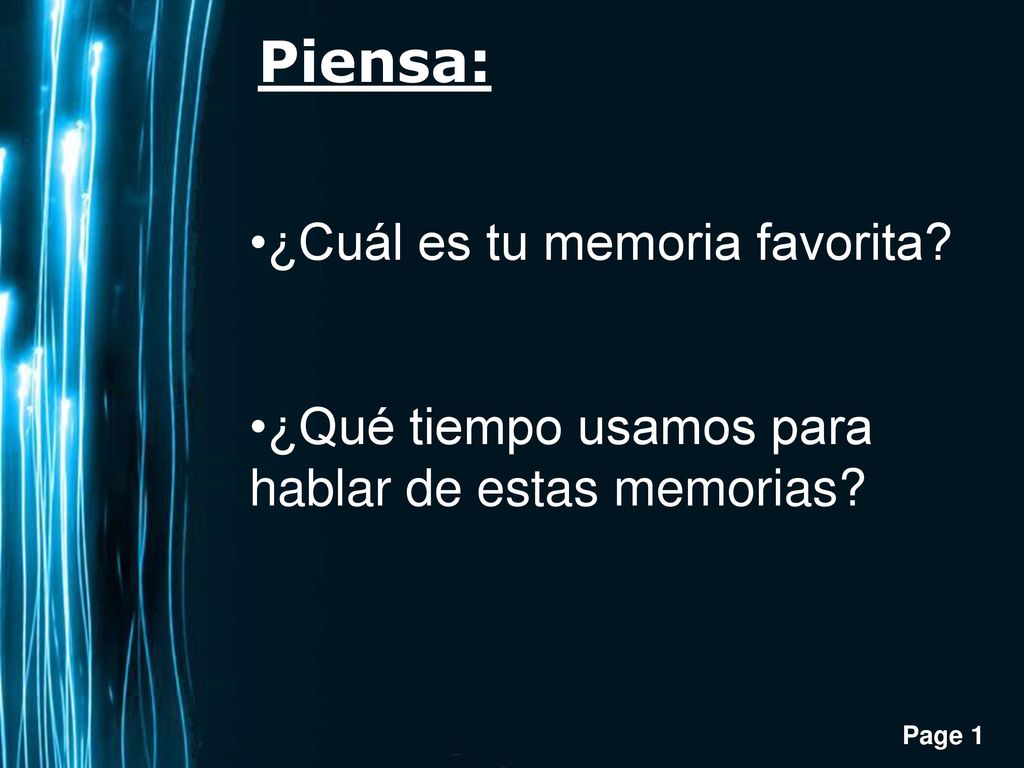 Piensa:

•¿Cuál es tu memoria favorita?

•¿Qué tiempo usamos para hablar de estas memorias?

Page 1